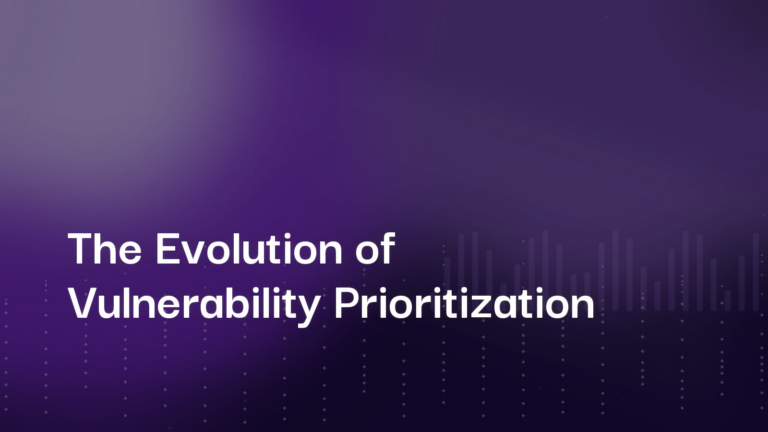 The Evolution of Vulnerability Prioritization